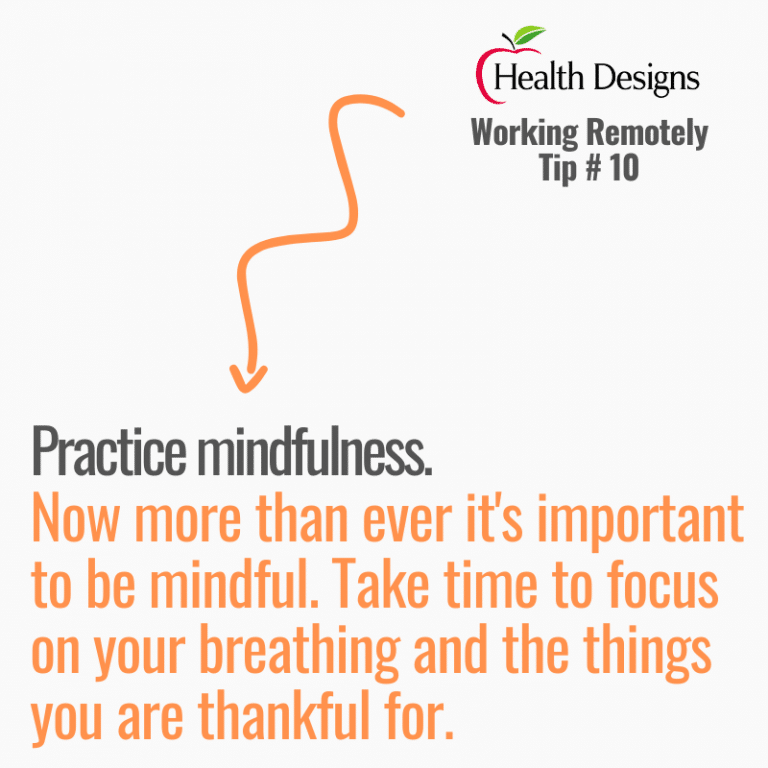 Health Designs

Working Remotely
Tip # 10

Practice mindfulness.
Now more than ever it's important to be mindful. Take time to focus on your breathing and the things you are thankful for.